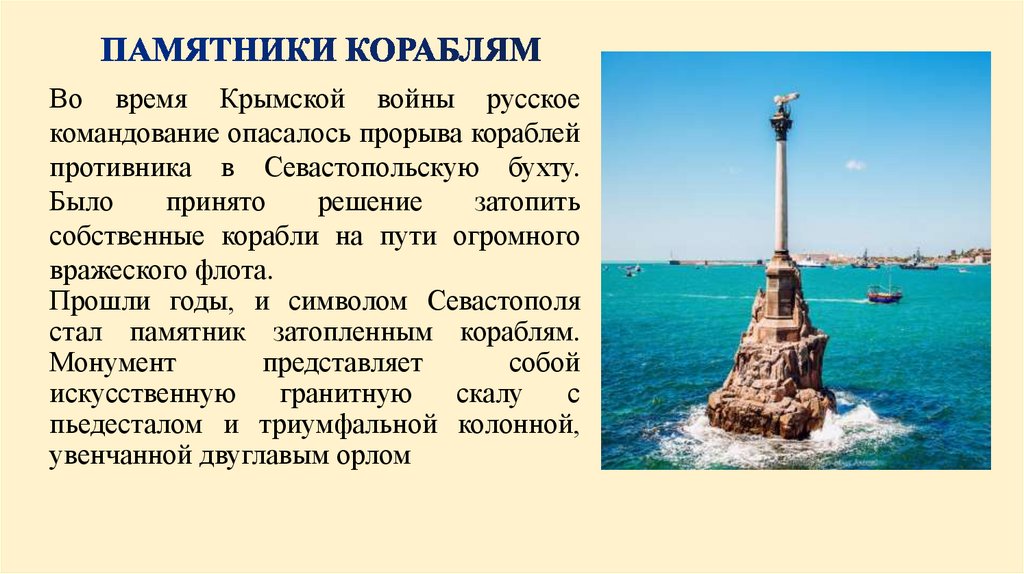 ПАМЯТНИКИ КОРАБЛЯМ

Во время Крымской войны русское командование опасалось прорыва кораблей противника в Севастопольскую бухту. Было принято решение затопить собственные корабли на пути огромного вражеского флота.
Прошли годы, и символом Севастополя стал памятник затопленным кораблям. Монумент представляет собой искусственную гранитную скалу с пьедесталом и триумфальной колонной, увенчанной двуглавым орлом